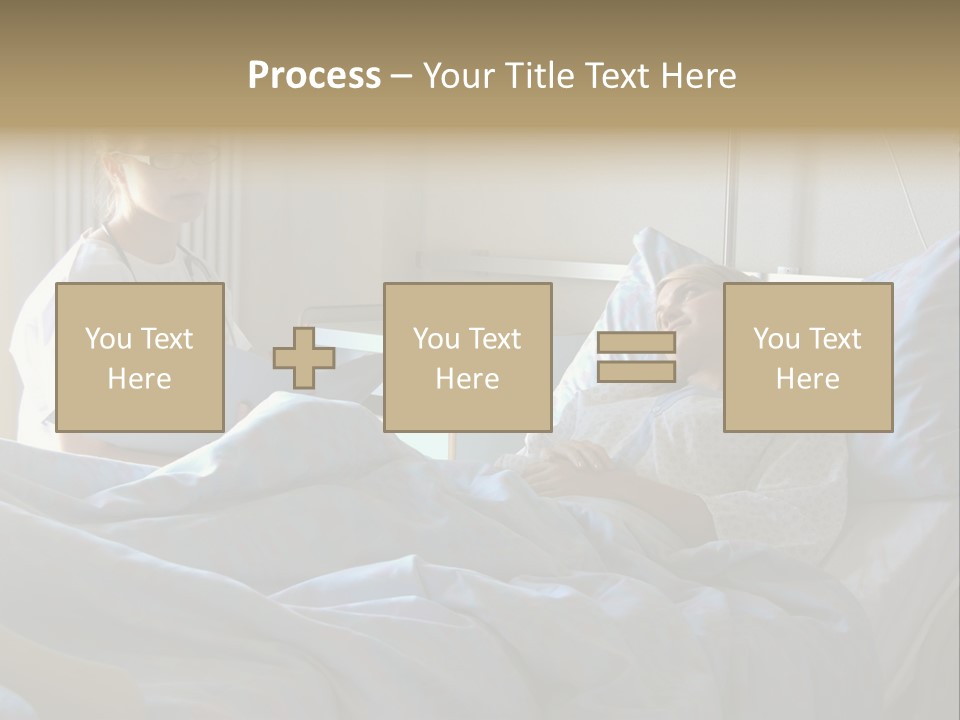 Process – Your Title Text Here

You Text Here

You Text Here

You Text Here